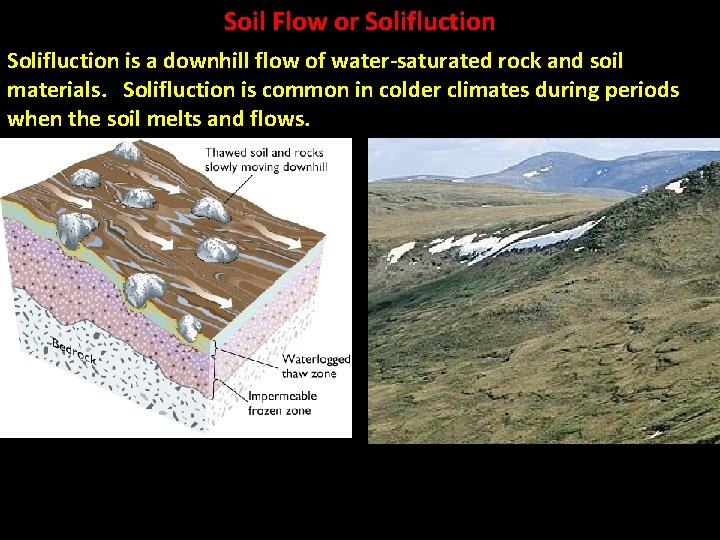 Soil Flow or Solifluction

Solifluction is a downhill flow of water-saturated rock and soil materials. Solifluction is common in colder climates during periods when the soil melts and flows.

Thawed soil and rocks slowly moving downhill

Bedrock

Waterlogged thaw zone

Impermeable frozen zone